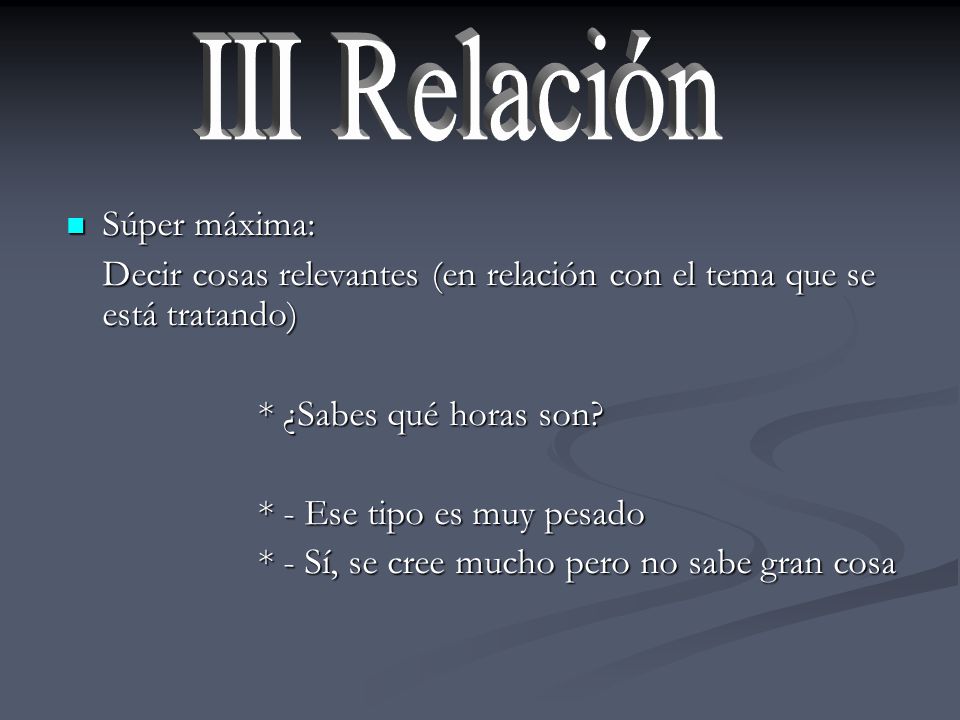 III Relación

Súper máxima:

Decir cosas relevantes (en relación con el tema que se está tratando)

* ¿Sabes qué horas son?

* - Ese tipo es muy pesado
* - Sí, se cree mucho pero no sabe gran cosa